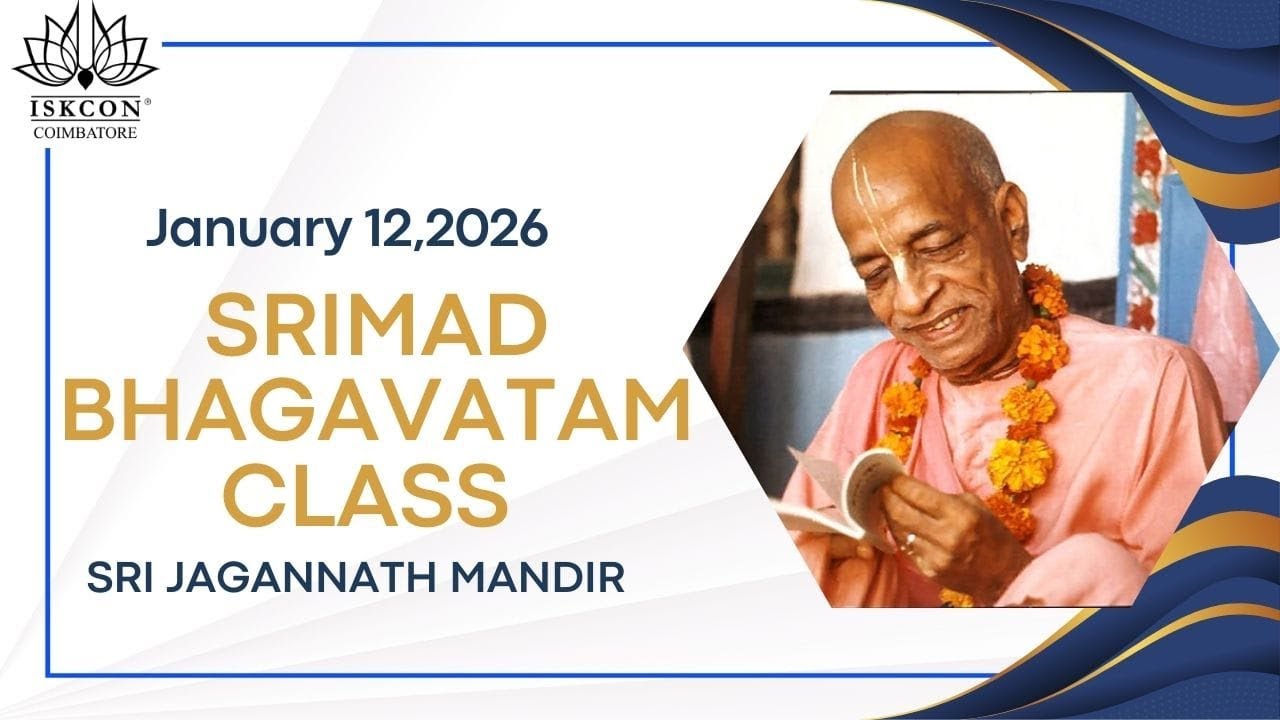 ISKCON®
COIMBATORE

January 12,2026

SRIMAD BHAGAVATAM CLASS

SRI JAGANNATH MANDIR